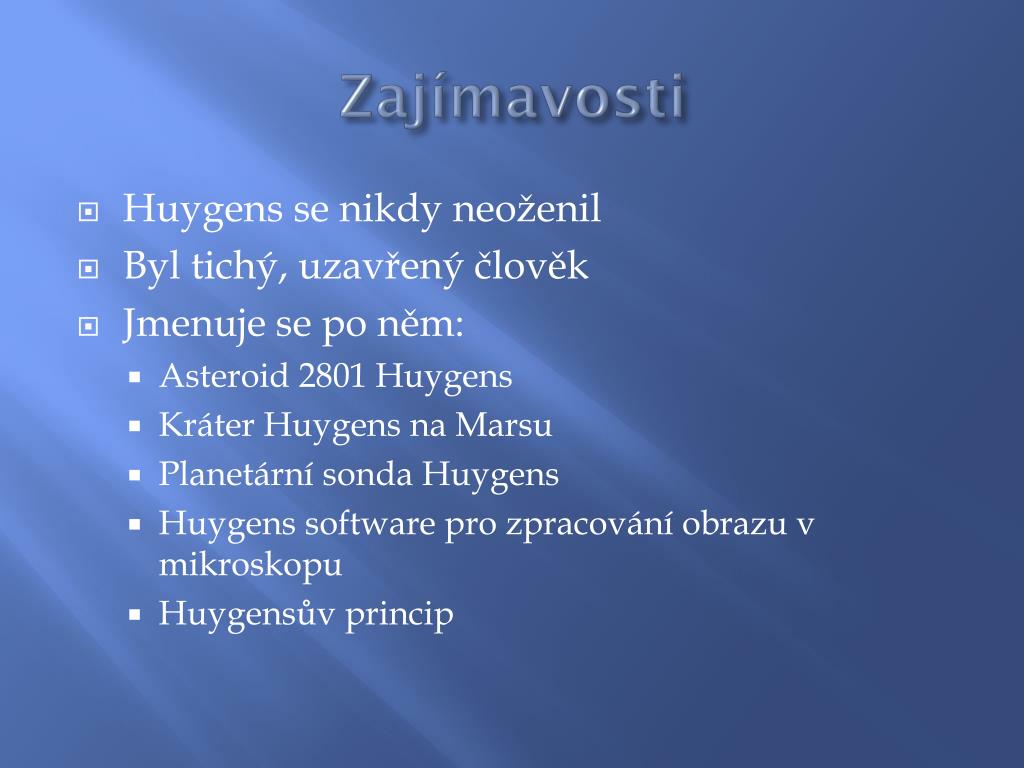 Zajímavosti

Huygens se nikdy neoženil
Byl tichý, uzavřený člověk
Jmenuje se po něm:
Asteroid 2801 Huygens
Kráter Huygens na Marsu
Planetární sonda Huygens
Huygens software pro zpracování obrazu v mikroskopu
Huygensův princip